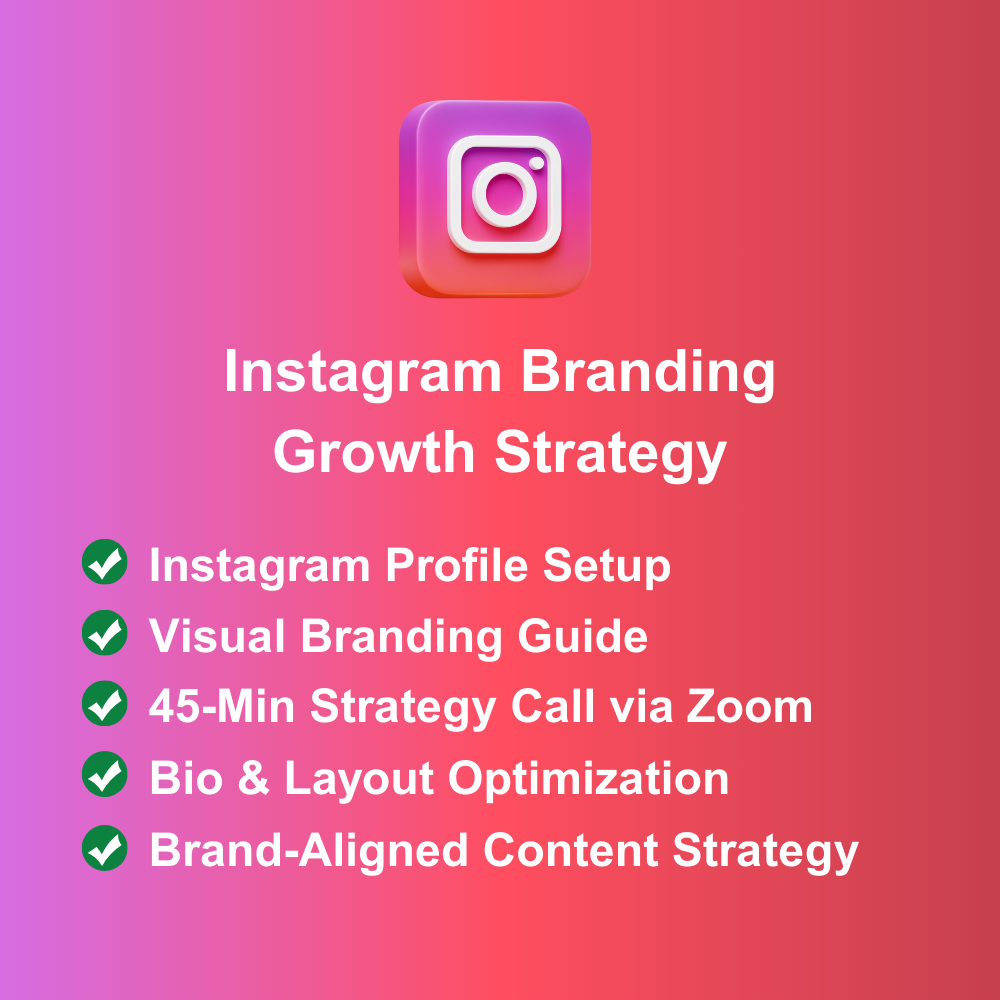 Instagram Branding Growth Strategy

Instagram Profile Setup
Visual Branding Guide
45-Min Strategy Call via Zoom
Bio & Layout Optimization
Brand-Aligned Content Strategy